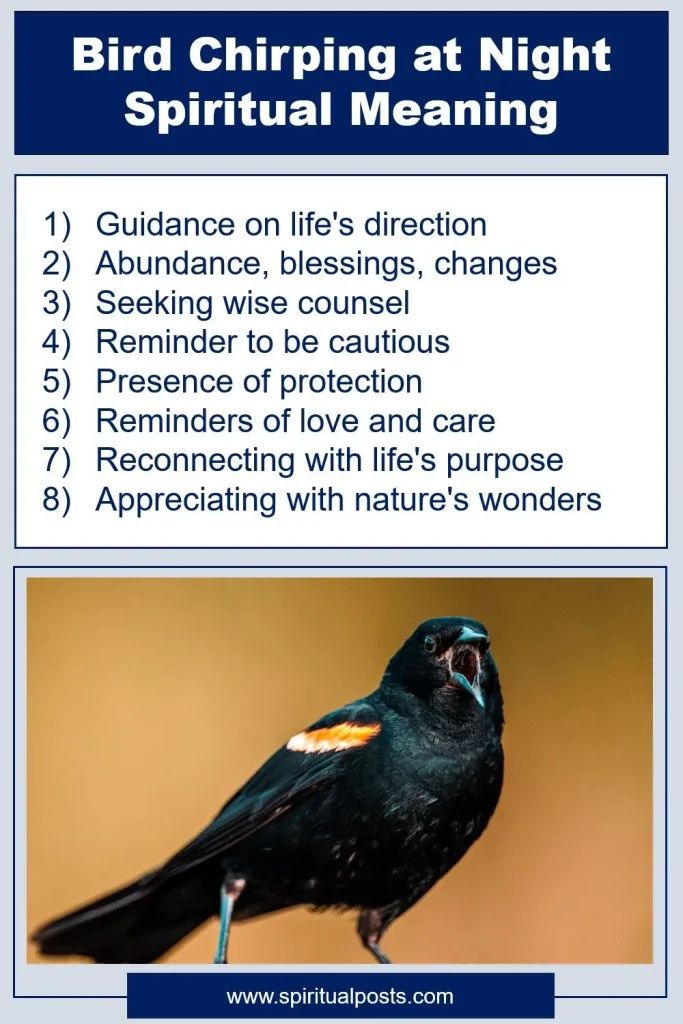 Bird Chirping at Night Spiritual Meaning

1) Guidance on life's direction
2) Abundance, blessings, changes
3) Seeking wise counsel
4) Reminder to be cautious
5) Presence of protection
6) Reminders of love and care
7) Reconnecting with life's purpose
8) Appreciating with nature's wonders

www.spiritualposts.com